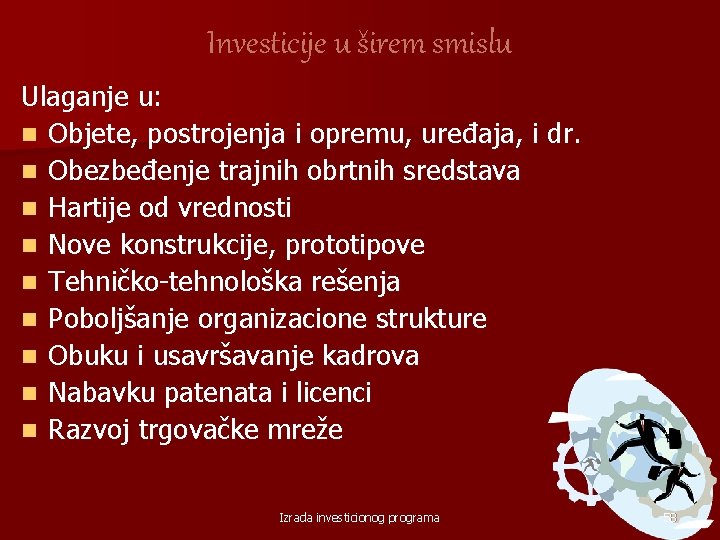 Investicije u širem smislu

Ulaganje u:
- Objete, postrojenja i opremu, uređaja, i dr.
- Obezbeđenje trajnih obrtnih sredstava
- Hartije od vrednosti
- Nove konstrukcije, prototipove
- Tehničko-tehnološka rešenja
- Poboljšanje organizacione strukture
- Obuku i usavršavanje kadrova
- Nabavku patenata i licenci
- Razvoj trgovačke mreže

Izrada investicionog programa

58